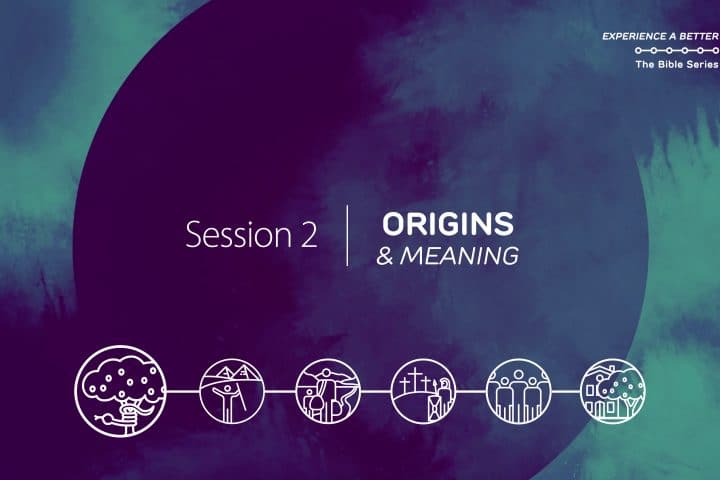 EXPERIENCE A BETTER
The Bible Series

Session 2

ORIGINS
& MEANING